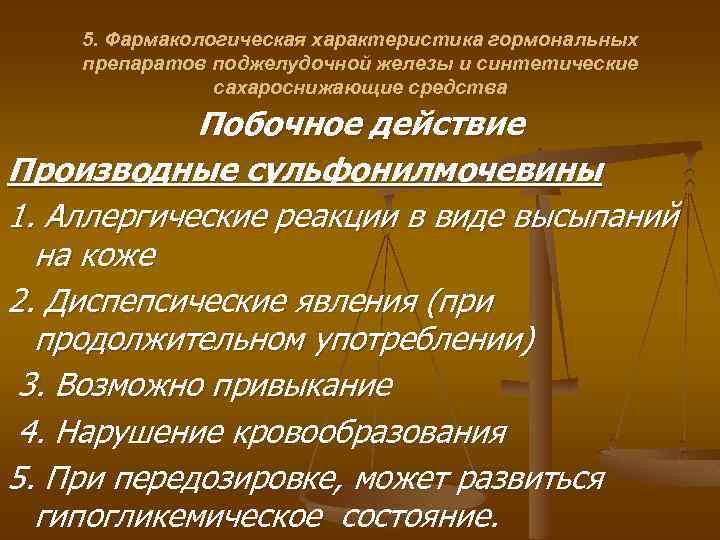 5. Фармакологическая характеристика гормональных препаратов поджелудочной железы и синтетические сахароснижающие средства

Побочное действие

Производные сульфонилмочевины

1. Аллергические реакции в виде высыпаний на коже

2. Диспепсические явления (при продолжительном употреблении)

3. Возможно привыкание

4. Нарушение кровообразования

5. При передозировке, может развиться гипогликемическое состояние.